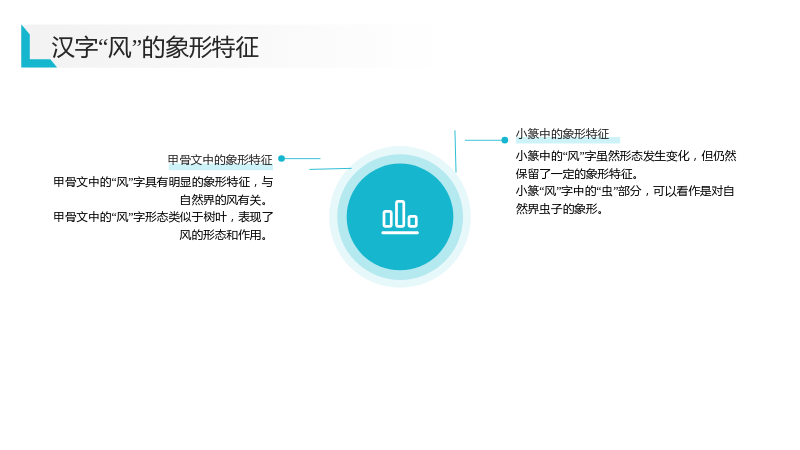 汉字“风”的象形特征

甲骨文中的象形特征

甲骨文中的“风”字具有明显的象形特征，与自然界的风有关。
甲骨文中的“风”字形态类似于树叶，表现了风的形态和作用。

小篆中的象形特征

小篆中的“风”字虽然形态发生变化，但仍然保留了一定的象形特征。
小篆“风”字中的“虫”部分，可以看作是对自然界虫子的象形。